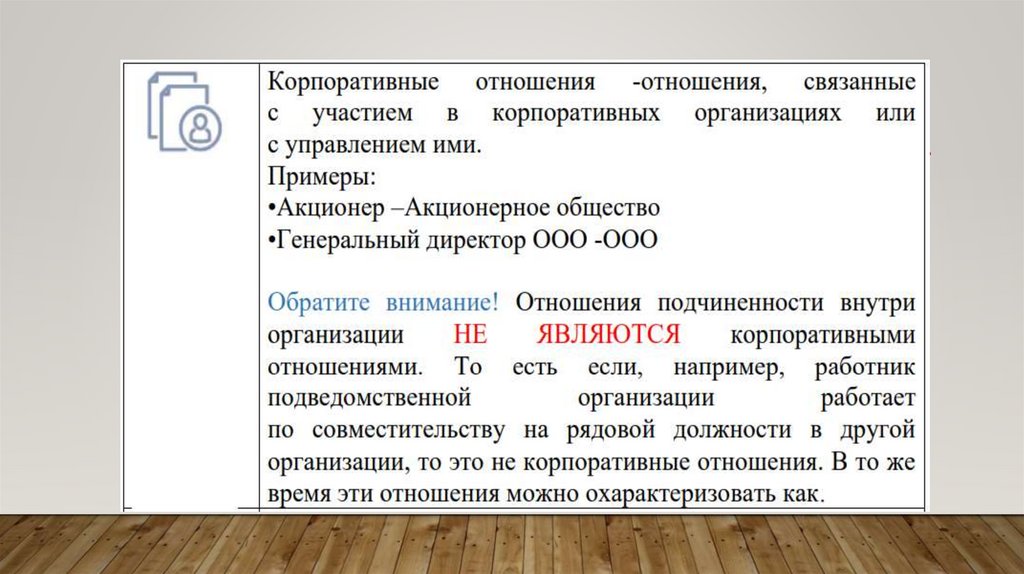 Корпоративные отношения -отношения, связанные с участием в корпоративных организациях или с управлением ими.
Примеры:
•Акционер –Акционерное общество
•Генеральный директор ООО -ООО

Обратите внимание! Отношения подчиненности внутри организации НЕ ЯВЛЯЮТСЯ корпоративными отношениями. То есть если, например, работник подведомственной организации работает по совместительству на рядовой должности в другой организации, то это не корпоративные отношения. В то же время эти отношения можно охарактеризовать как.